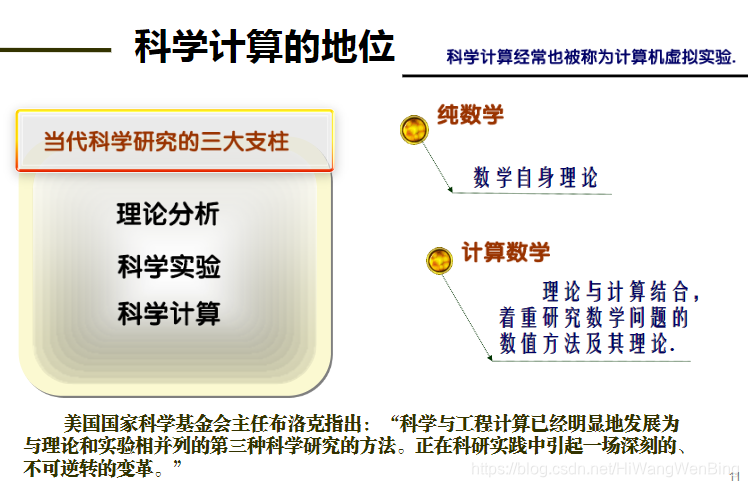 科学计算的地位

科学计算经常也被称为计算机虚拟实验.

当代科学研究的三大支柱

理论分析

科学实验

科学计算

纯数学

数学自身理论

计算数学

理论与计算结合，着重研究数学问题的数值方法及其理论.

美国国家科学基金会主任布洛克指出：“科学与工程计算已经明显地发展为与理论和实验相并列的第三种科学研究的方法。正在科研实践中引起一场深刻的、不可逆转的变革。”

https://blog.csdn.net/HiWangWenBing

11